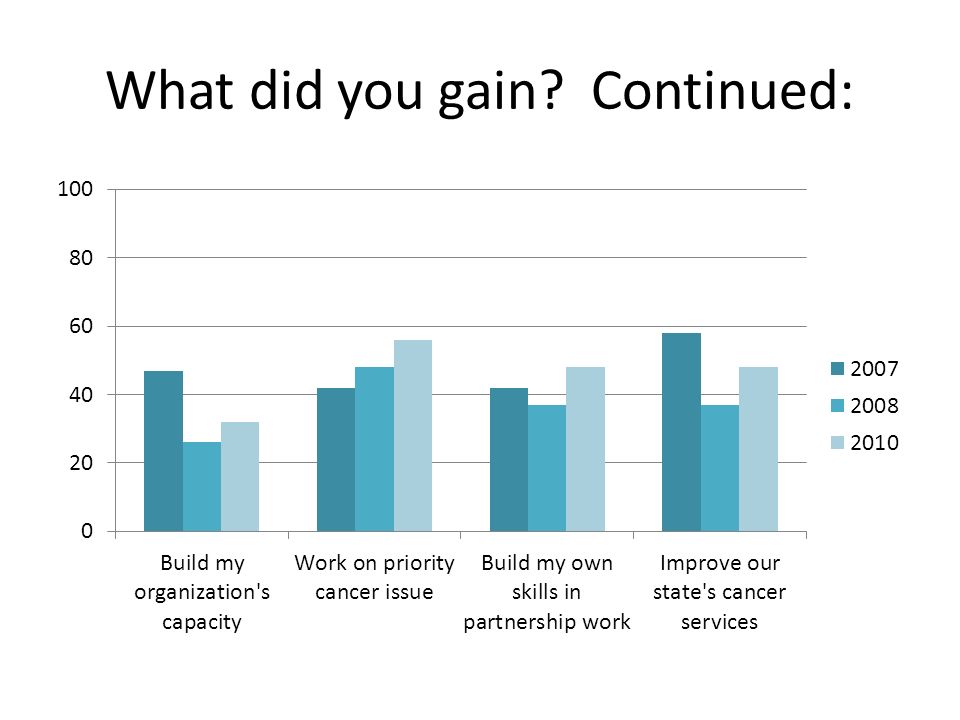 What did you gain?  Continued:

100
80
60
40
20
0

Build my organization's capacity
Work on priority cancer issue
Build my own skills in partnership work
Improve our state's cancer services

2007
2008
2010